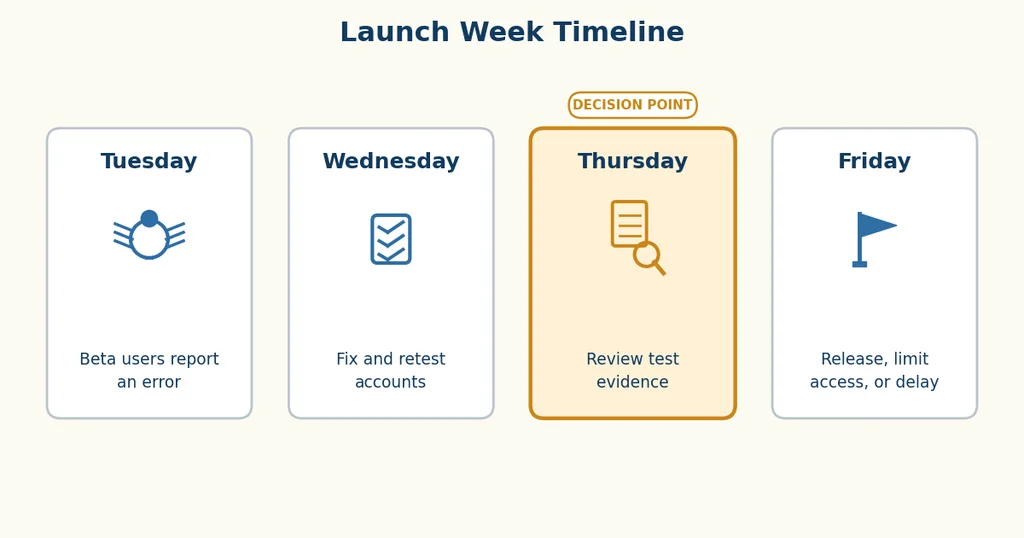 Launch Week Timeline

Tuesday

Beta users report an error

Wednesday

Fix and retest accounts

DECISION POINT

Thursday

Review test evidence

Friday

Release, limit access, or delay